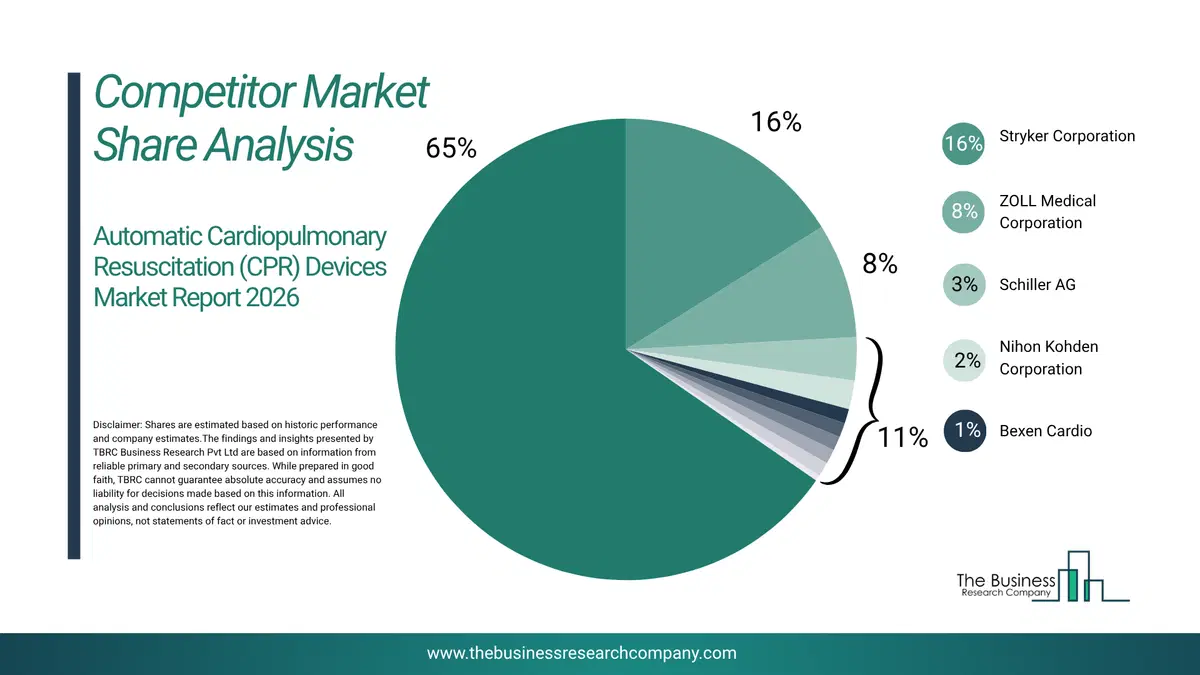 Competitor Market Share Analysis

Automatic Cardiopulmonary Resuscitation (CPR) Devices Market Report 2026

Disclaimer: Shares are estimated based on historic performance and company estimates.The findings and insights presented by TBRC Business Research Pvt Ltd are based on information from reliable primary and secondary sources. While prepared in good faith, TBRC cannot guarantee absolute accuracy and assumes no liability for decisions made based on this information. All analysis and conclusions reflect our estimates and professional opinions, not statements of fact or investment advice.

65%

16%

8%

11%

16% Stryker Corporation

8% ZOLL Medical Corporation

3% Schiller AG

2% Nihon Kohden Corporation

1% Bexen Cardio

The Business Research Company

www.thebusinessresearchcompany.com